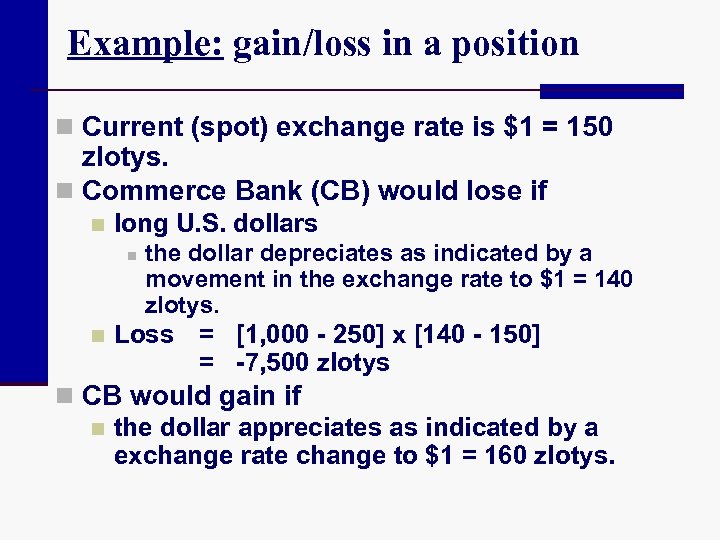 Example: gain/loss in a position

Current (spot) exchange rate is \$1 = 150 zlotys.

Commerce Bank (CB) would lose if

long U.S. dollars

the dollar depreciates as indicated by a movement in the exchange rate to \$1 = 140 zlotys.

Loss = [1,000 - 250] x [140 - 150]
= -7,500 zlotys

CB would gain if

the dollar appreciates as indicated by a exchange rate change to \$1 = 160 zlotys.